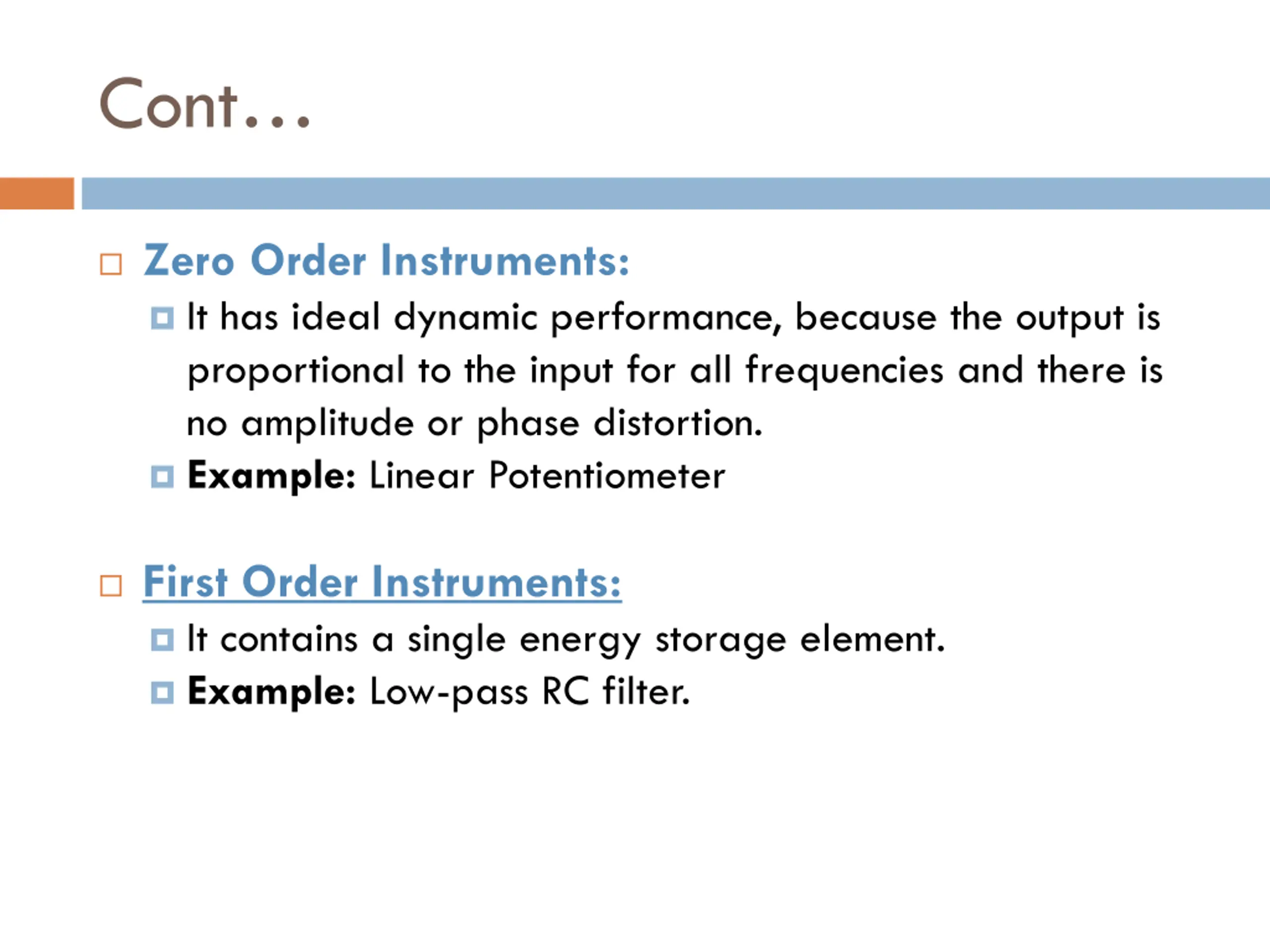 Cont…

Zero Order Instruments:

It has ideal dynamic performance, because the output is proportional to the input for all frequencies and there is no amplitude or phase distortion.

Example: Linear Potentiometer

First Order Instruments:

It contains a single energy storage element.

Example: Low-pass RC filter.